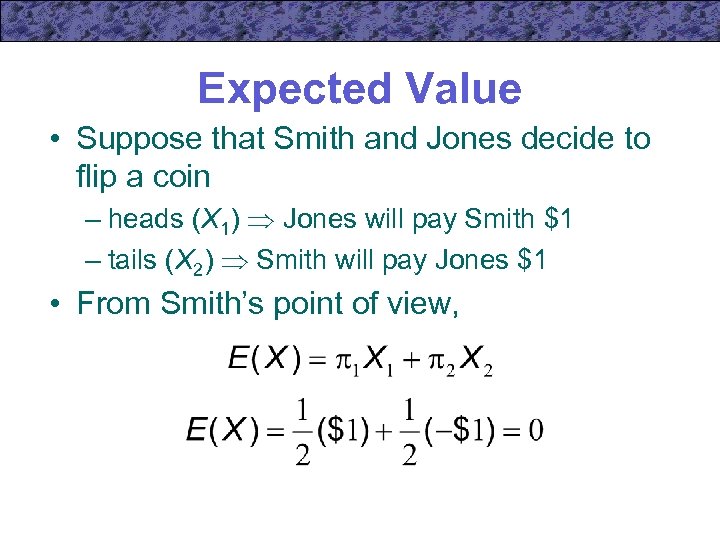 Expected Value

• Suppose that Smith and Jones decide to flip a coin

– heads ($X_1$) $\Rightarrow$ Jones will pay Smith \$1

– tails ($X_2$) $\Rightarrow$ Smith will pay Jones \$1

• From Smith's point of view,

$E(X) = \pi_1 X_1 + \pi_2 X_2$

$E(X) = \frac{1}{2}(\$1) + \frac{1}{2}(-\$1) = 0$